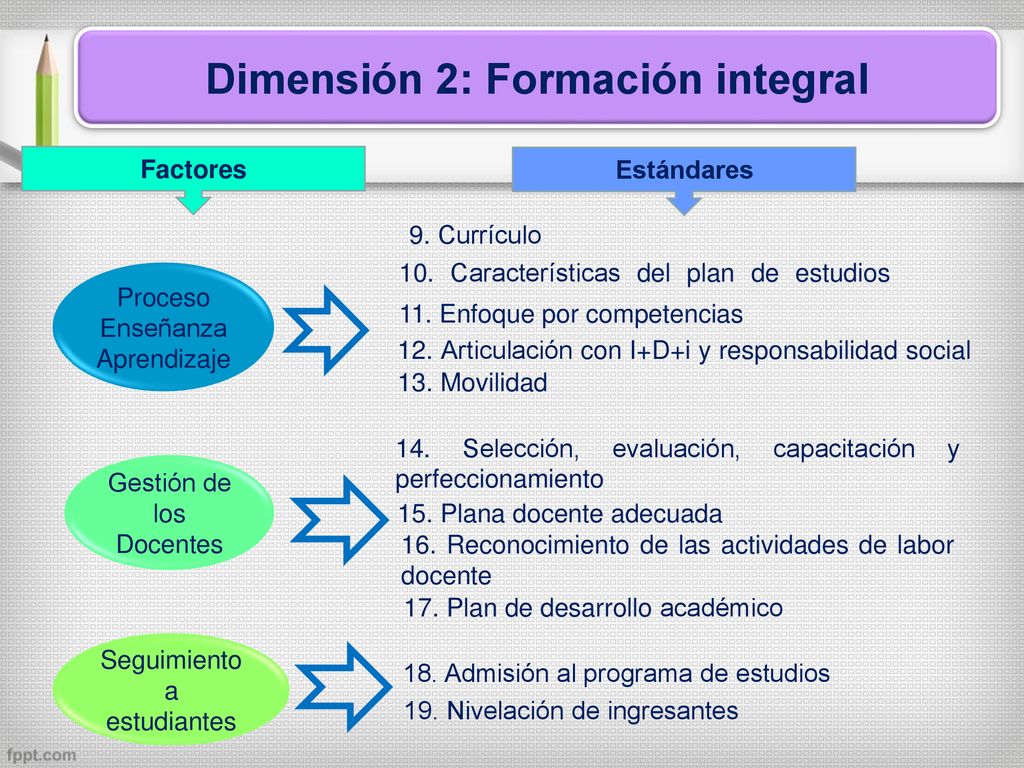 Dimensión 2: Formación integral

Factores

Estándares

Proceso Enseñanza Aprendizaje

9. Currículo
10. Características del plan de estudios
11. Enfoque por competencias
12. Articulación con I+D+i y responsabilidad social
13. Movilidad

Gestión de los Docentes

14. Selección, evaluación, capacitación y perfeccionamiento
15. Plana docente adecuada
16. Reconocimiento de las actividades de labor docente
17. Plan de desarrollo académico

Seguimiento a estudiantes

18. Admisión al programa de estudios
19. Nivelación de ingresantes

fppt.com